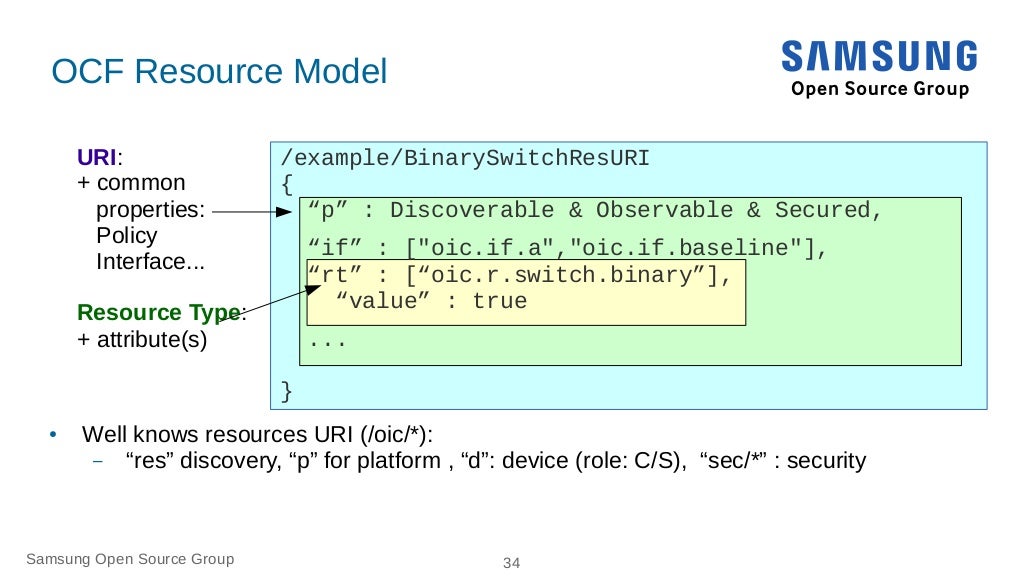 OCF Resource Model

SAMSUNG
Open Source Group

URI:
+ common properties:
Policy
Interface...

Resource Type:
+ attribute(s)

/example/BinarySwitchResURI
{
“p” : Discoverable & Observable & Secured,
“if” : ["oic.if.a","oic.if.baseline"],
“rt” : [“oic.r.switch.binary”],
“value” : true
...
}

• Well knows resources URI (/oic/*):
– “res” discovery, “p” for platform , “d”: device (role: C/S), “sec/*” : security

Samsung Open Source Group

34